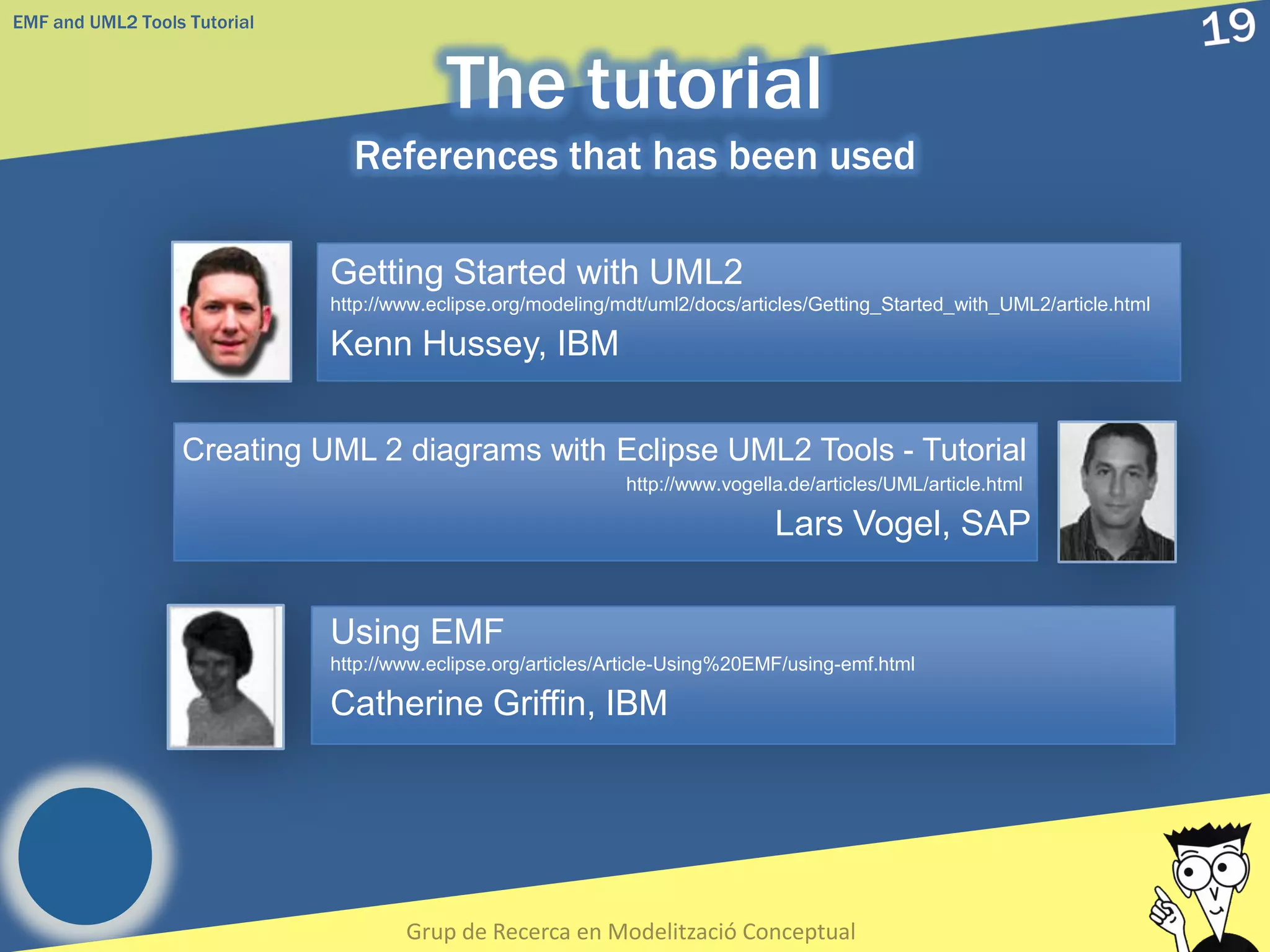 EMF and UML2 Tools Tutorial

19

The tutorial

References that has been used

Getting Started with UML2
http://www.eclipse.org/modeling/mdt/uml2/docs/articles/Getting_Started_with_UML2/article.html
Kenn Hussey, IBM

Creating UML 2 diagrams with Eclipse UML2 Tools - Tutorial
http://www.vogella.de/articles/UML/article.html
Lars Vogel, SAP

Using EMF
http://www.eclipse.org/articles/Article-Using%20EMF/using-emf.html
Catherine Griffin, IBM

Grup de Recerca en Modelització Conceptual